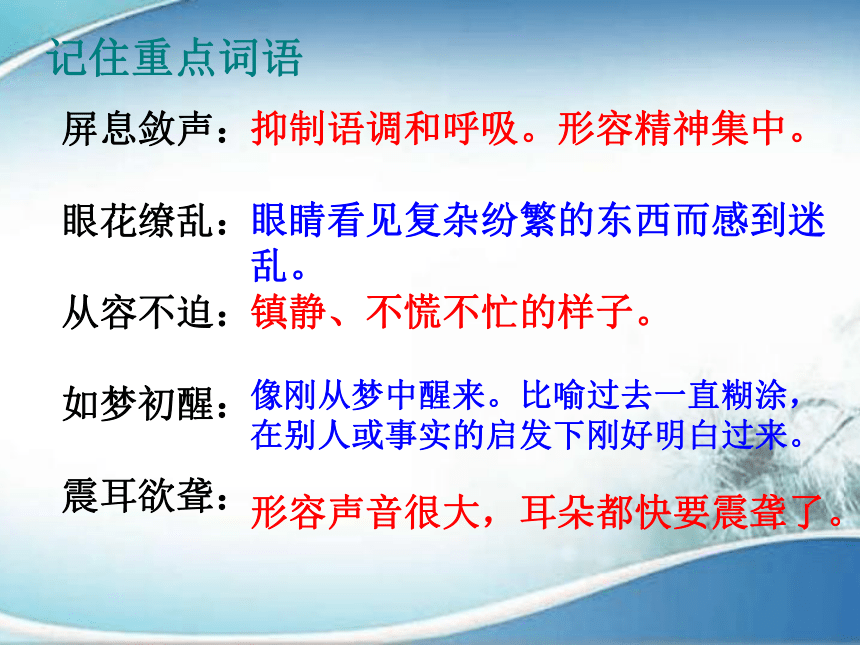 记住重点词语

屏息敛声：抑制语调和呼吸。形容精神集中。

眼花缭乱：眼睛看见复杂纷繁的东西而感到迷乱。

从容不迫：镇静、不慌不忙的样子。

如梦初醒：像刚从梦中醒来。比喻过去一直糊涂，在别人或事实的启发下刚好明白过来。

震耳欲聋：形容声音很大，耳朵都快要震聋了。